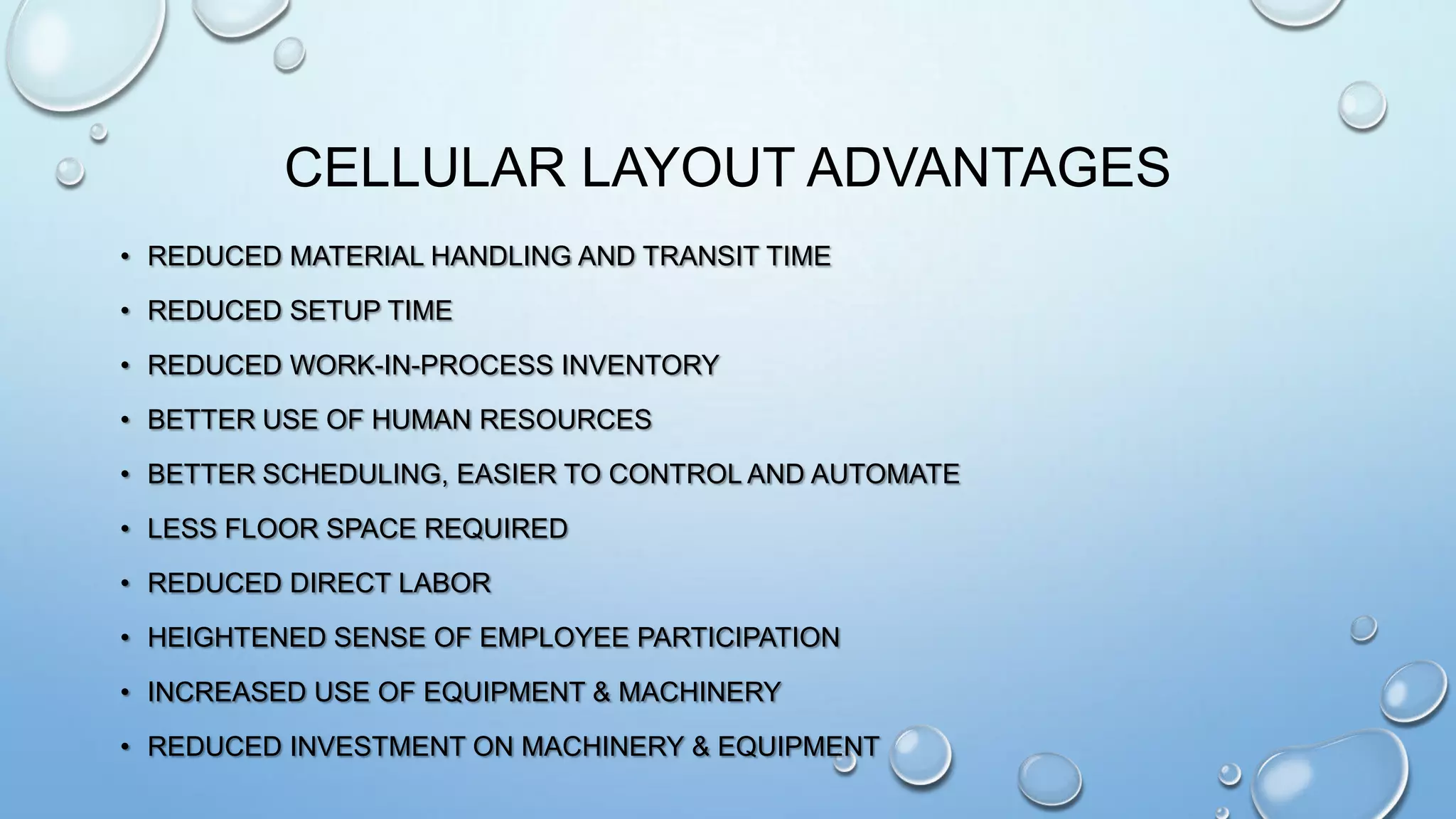 CELLULAR LAYOUT ADVANTAGES

• REDUCED MATERIAL HANDLING AND TRANSIT TIME
• REDUCED SETUP TIME
• REDUCED WORK-IN-PROCESS INVENTORY
• BETTER USE OF HUMAN RESOURCES
• BETTER SCHEDULING, EASIER TO CONTROL AND AUTOMATE
• LESS FLOOR SPACE REQUIRED
• REDUCED DIRECT LABOR
• HEIGHTENED SENSE OF EMPLOYEE PARTICIPATION
• INCREASED USE OF EQUIPMENT & MACHINERY
• REDUCED INVESTMENT ON MACHINERY & EQUIPMENT